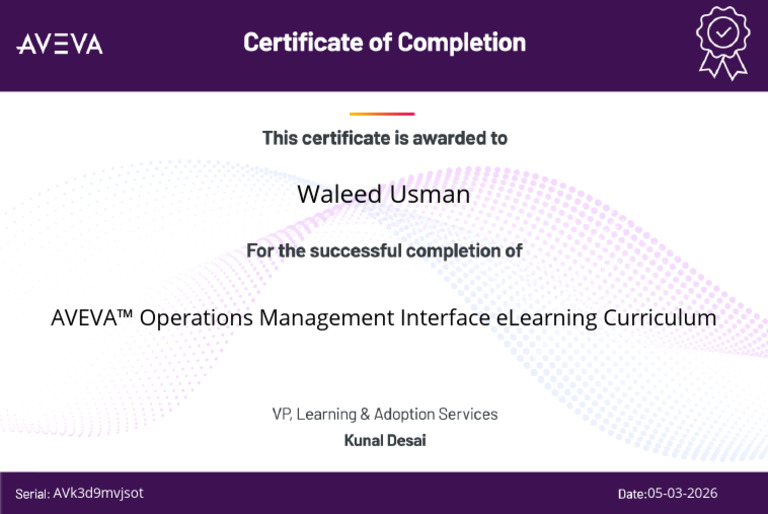 AVEVA

Certificate of Completion

This certificate is awarded to

Waleed Usman

For the successful completion of

AVEVA™ Operations Management Interface eLearning Curriculum

VP, Learning & Adoption Services

Kunal Desai

Serial: AVk3d9mvjsot

Date:05-03-2026